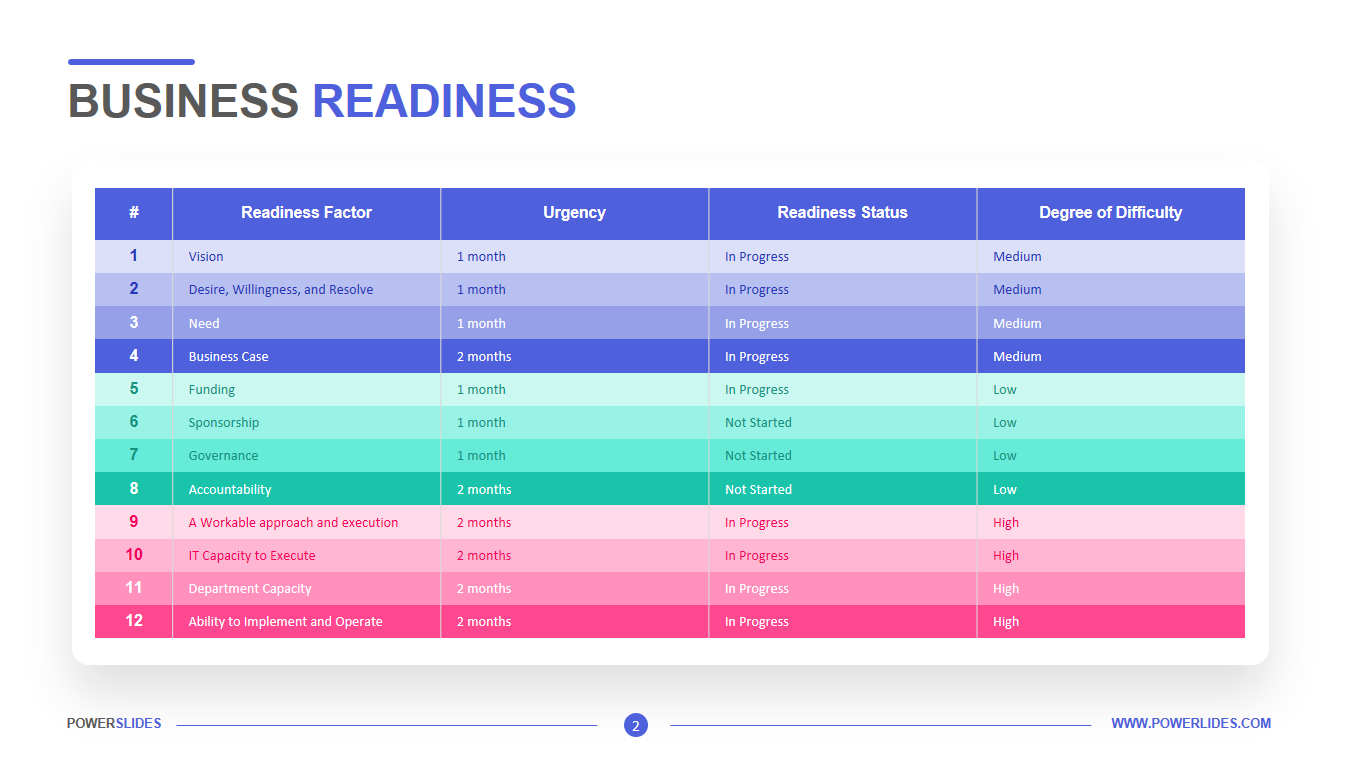 BUSINESS READINESS

| # | Readiness Factor | Urgency | Readiness Status | Degree of Difficulty |
|---|---|---|---|---|
| 1 | Vision | 1 month | In Progress | Medium |
| 2 | Desire, Willingness, and Resolve | 1 month | In Progress | Medium |
| 3 | Need | 1 month | In Progress | Medium |
| 4 | Business Case | 2 months | In Progress | Medium |
| 5 | Funding | 1 month | In Progress | Low |
| 6 | Sponsorship | 1 month | Not Started | Low |
| 7 | Governance | 1 month | Not Started | Low |
| 8 | Accountability | 2 months | Not Started | Low |
| 9 | A Workable approach and execution | 2 months | In Progress | High |
| 10 | IT Capacity to Execute | 2 months | In Progress | High |
| 11 | Department Capacity | 2 months | In Progress | High |
| 12 | Ability to Implement and Operate | 2 months | In Progress | High |

POWERSLIDES

2

WWW.POWERLIDES.COM